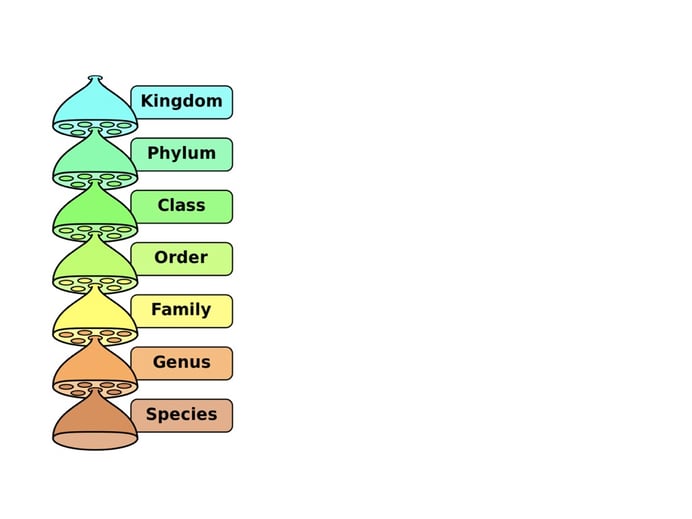 Kingdom

Phylum

Class

Order

Family

Genus

Species